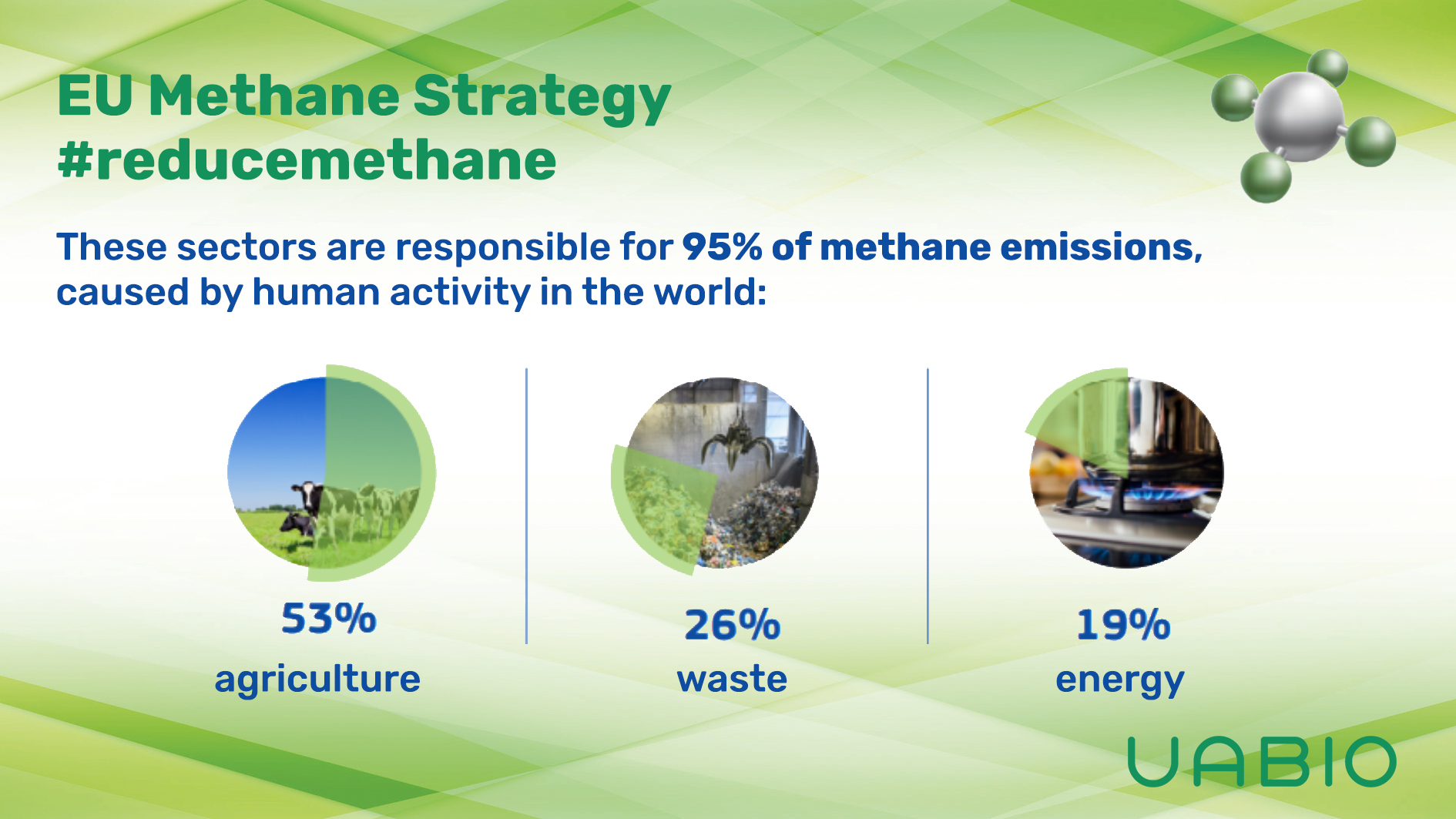 EU Methane Strategy
#reducemethane

These sectors are responsible for 95% of methane emissions, caused by human activity in the world:

53%
agriculture

26%
waste

19%
energy

UABIO